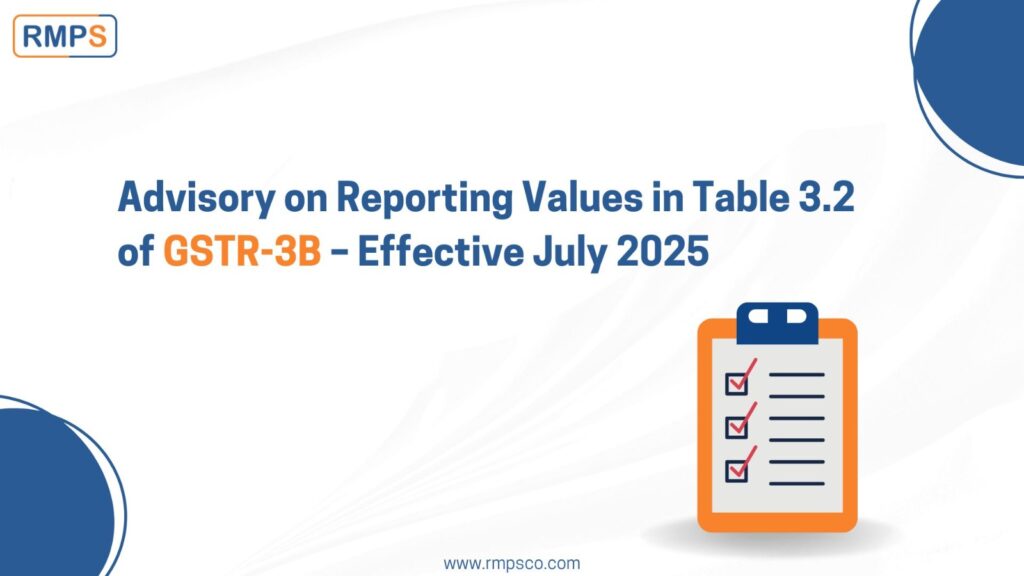 RMPS

Advisory on Reporting Values in Table 3.2 of GSTR-3B – Effective July 2025

www.rmpsco.com